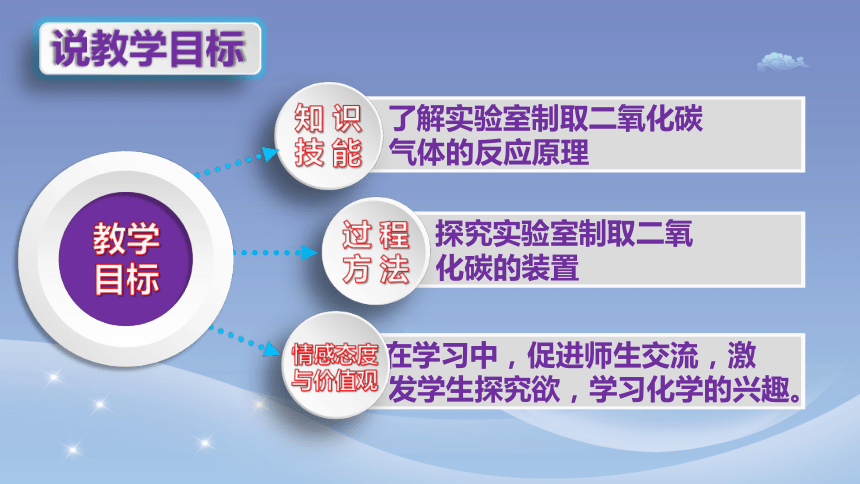 说教学目标

教学目标

知识技能
了解实验室制取二氧化碳气体的反应原理

过程方法
探究实验室制取二氧化碳的装置

情感态度与价值观
在学习中，促进师生交流，激发学生探究欲，学习化学的兴趣。